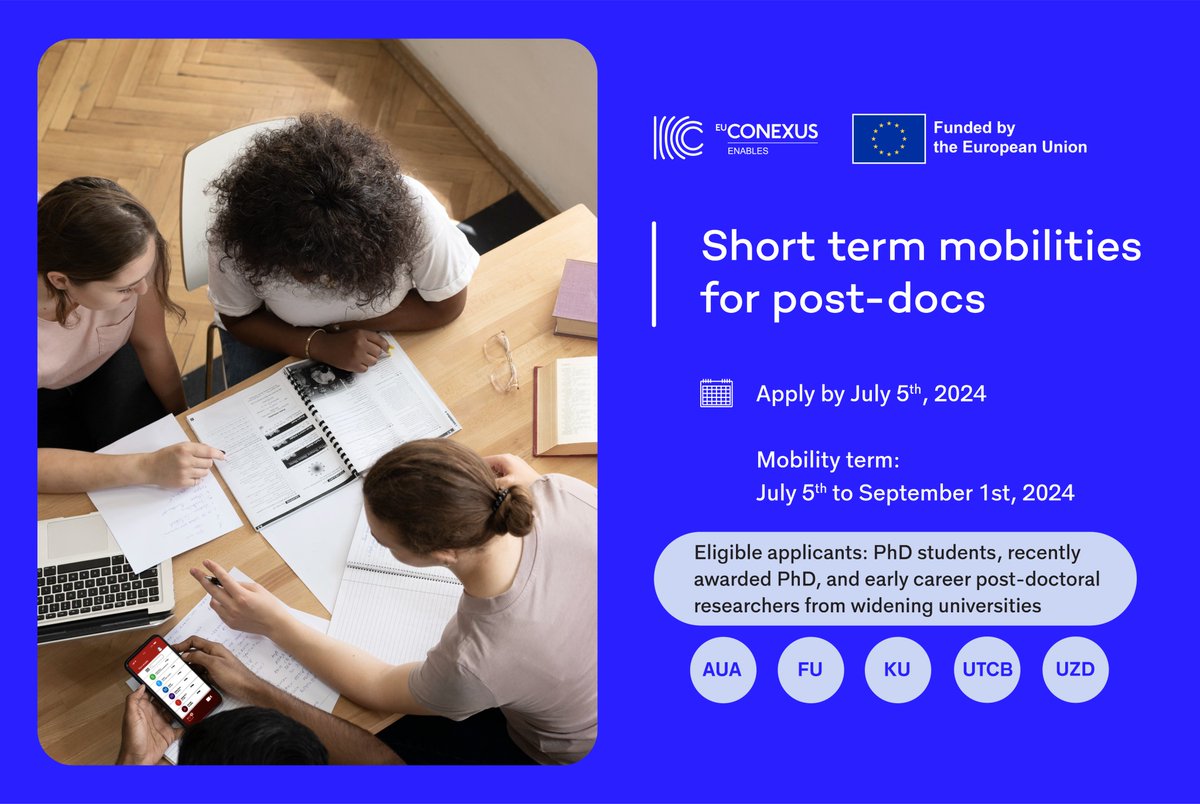 EU CONEXUS
ENABLES

Funded by
the European Union

Short term mobilities for post-docs

Apply by July 5$^{th}$, 2024

Mobility term:
July 5$^{th}$ to September 1st, 2024

Eligible applicants: PhD students, recently awarded PhD, and early career post-doctoral researchers from widening universities

AUA

FU

KU

UTCB

UZD